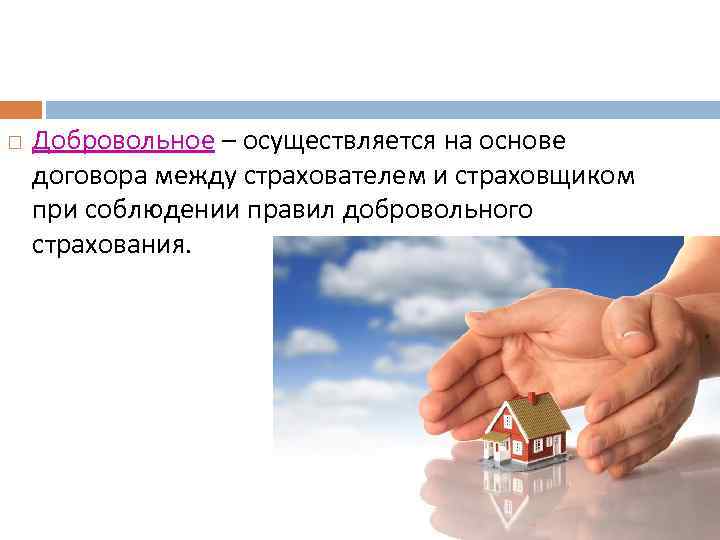 Добровольное – осуществляется на основе договора между страхователем и страховщиком при соблюдении правил добровольного страхования.